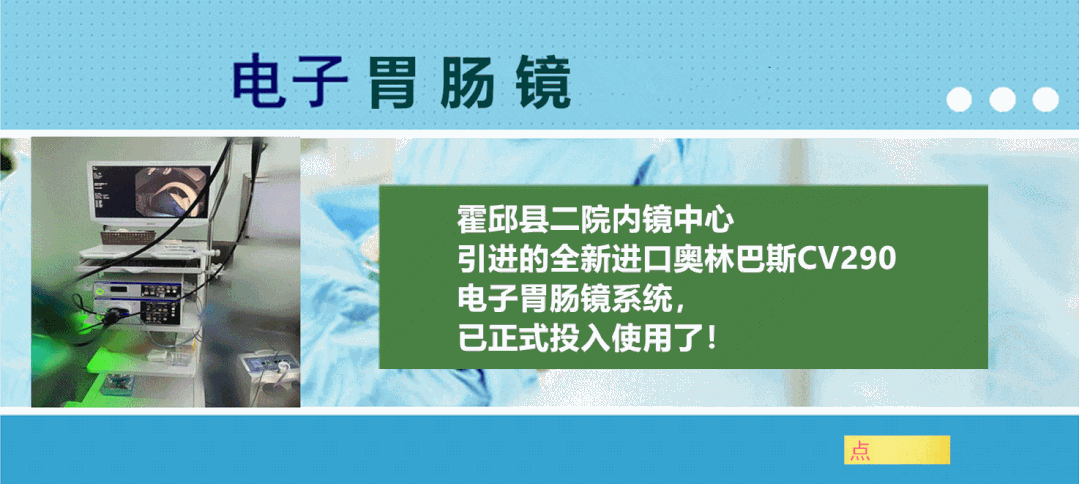 电子胃肠镜

霍邱县二院内镜中心
引进的全新进口奥林巴斯CV290
电子胃肠镜系统，
已正式投入使用了！

点